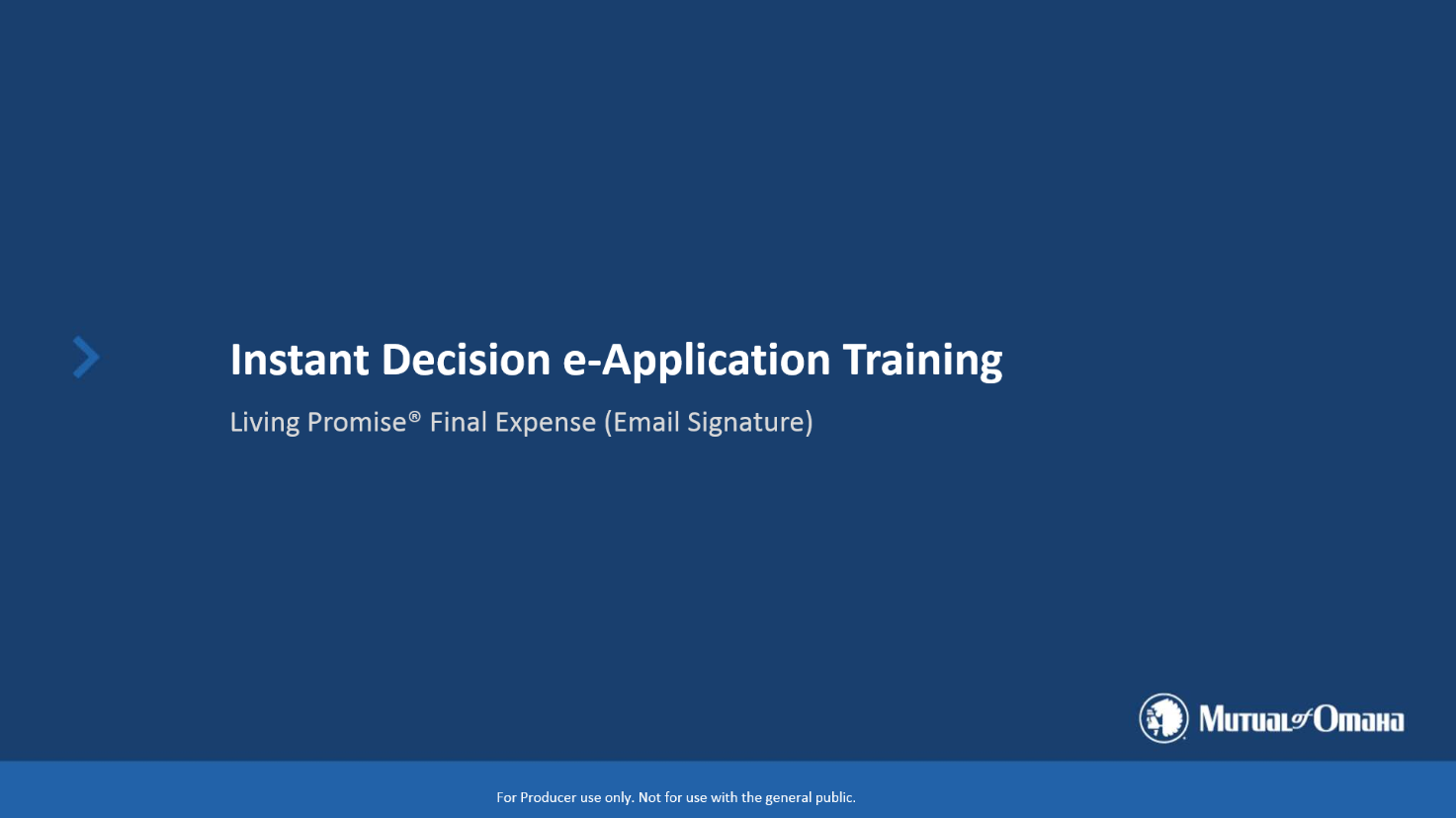 Instant Decision e-Application Training

Living Promise® Final Expense (Email Signature)

Mutual of Omaha

For Producer use only. Not for use with the general public.